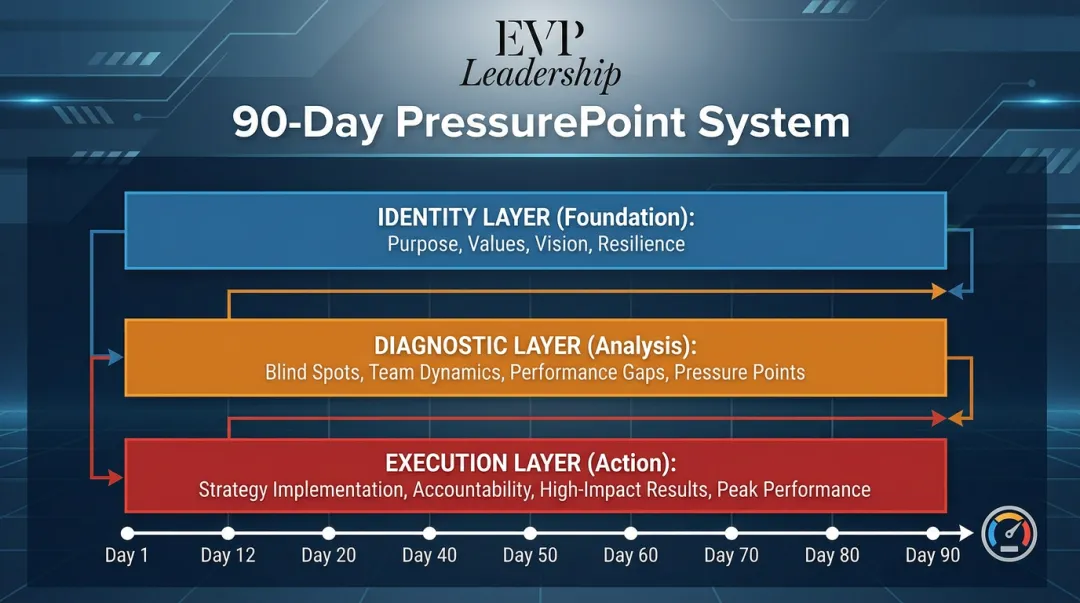 EVP
Leadership

90-Day PressurePoint System

IDENTITY LAYER (Foundation):
Purpose, Values, Vision, Resilience

DIAGNOSTIC LAYER (Analysis):
Blind Spots, Team Dynamics, Performance Gaps, Pressure Points

EXECUTION LAYER (Action):
Strategy Implementation, Accountability, High-Impact Results, Peak Performance

Day 1 Day 12 Day 20 Day 40 Day 50 Day 60 Day 70 Day 80 Day 90